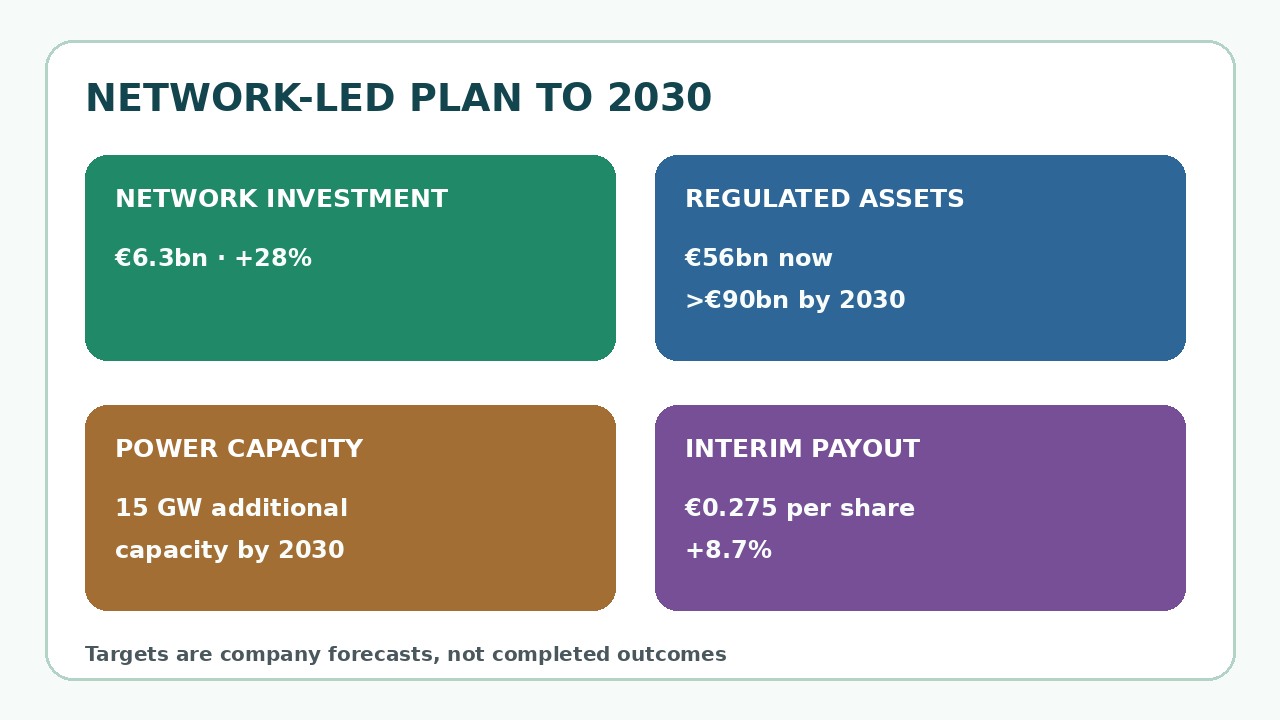 NETWORK-LED PLAN TO 2030

NETWORK INVESTMENT

€6.3bn · +28%

REGULATED ASSETS

€56bn now

>€90bn by 2030

POWER CAPACITY

15 GW additional capacity by 2030

INTERIM PAYOUT

€0.275 per share

+8.7%

Targets are company forecasts, not completed outcomes